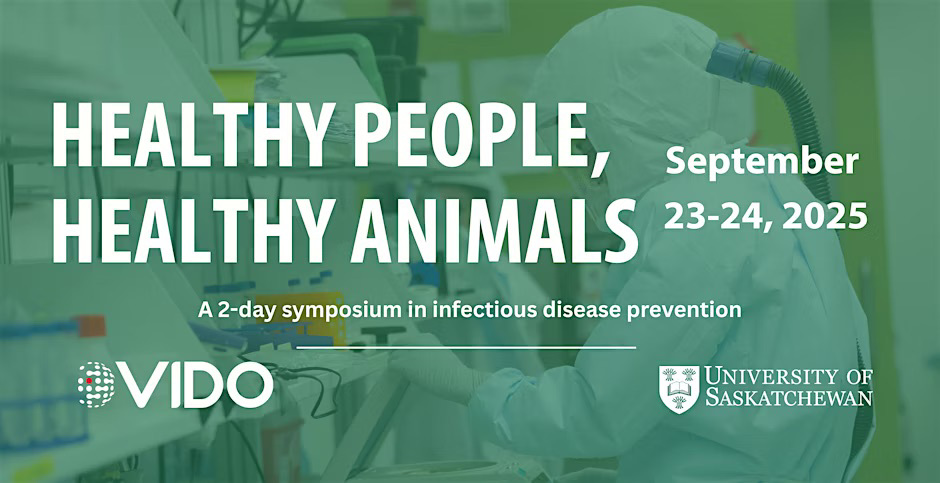 HEALTHY PEOPLE, HEALTHY ANIMALS

September 23-24, 2025

A 2-day symposium in infectious disease prevention

VIDO

UNIVERSITY OF SASKATCHEWAN